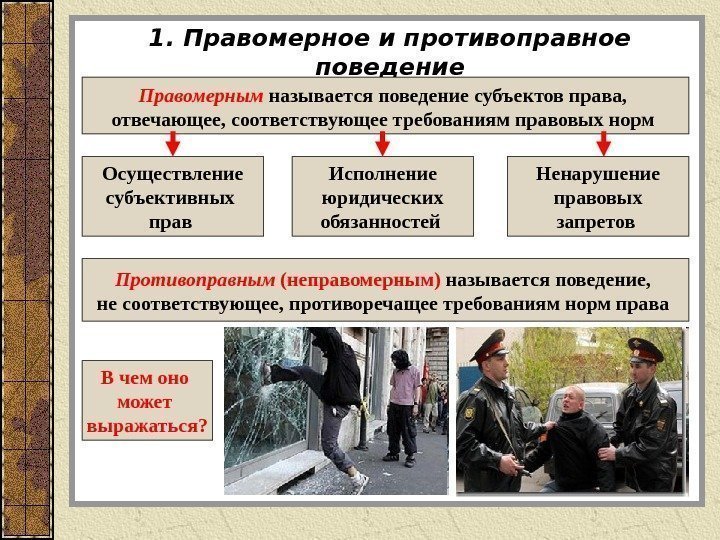 1. Правомерное и противоправное поведение

Правомерным называется поведение субъектов права, отвечающее, соответствующее требованиям правовых норм

Осуществление субъективных прав

Исполнение юридических обязанностей

Ненарушение правовых запретов

Противоправным (неправомерным) называется поведение, не соответствующее, противоречащее требованиям норм права

В чем оно может выражаться?